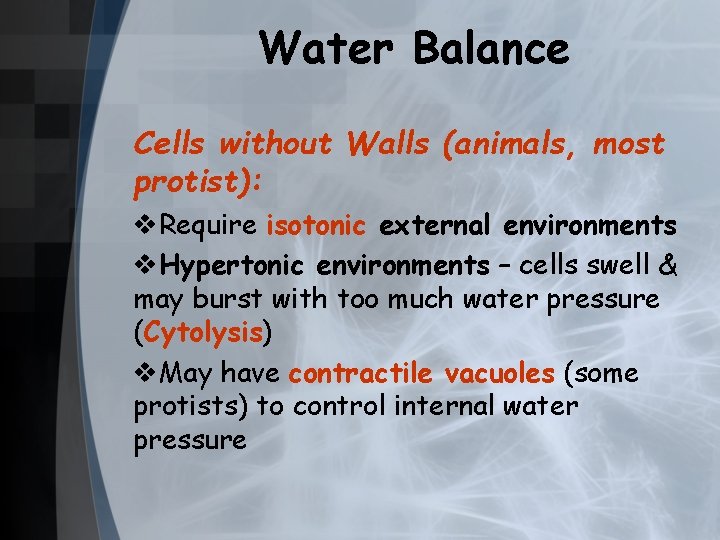 Water Balance

Cells without Walls (animals, most protist):

❖Require isotonic external environments

❖Hypertonic environments – cells swell & may burst with too much water pressure (Cytolysis)

❖May have contractile vacuoles (some protists) to control internal water pressure